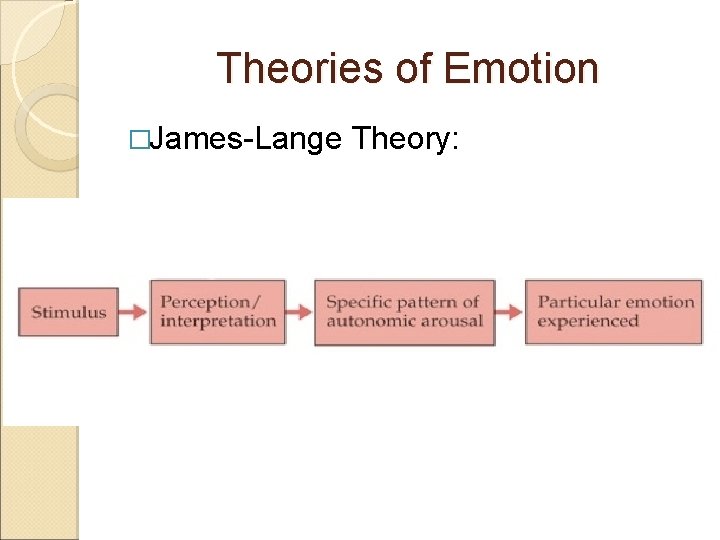 Theories of Emotion

□James-Lange Theory:

Stimulus

Perception/ interpretation

Specific pattern of autonomic arousal

Particular emotion experienced